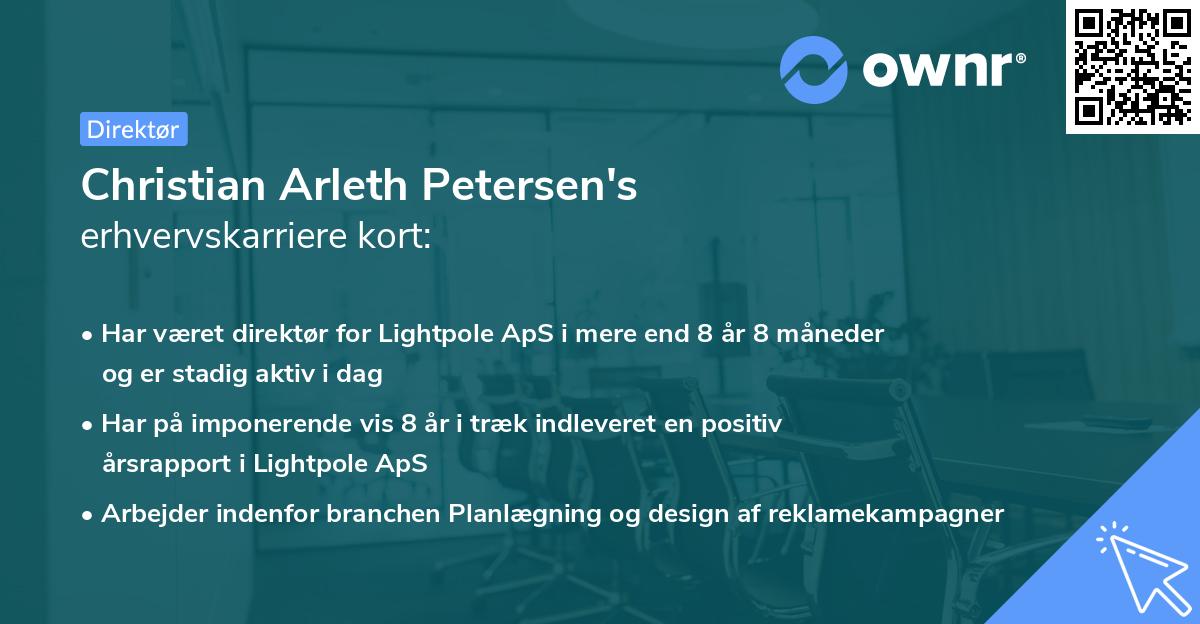 ownr®

Direktør

Christian Arleth Petersen's
erhvervskarriere kort:

• Har været direktør for Lightpole ApS i mere end 8 år 8 måneder og er stadig aktiv i dag

• Har på imponerende vis 8 år i træk indleveret en positiv årsrapport i Lightpole ApS

• Arbejder indenfor branchen Planlægning og design af reklamekampagner